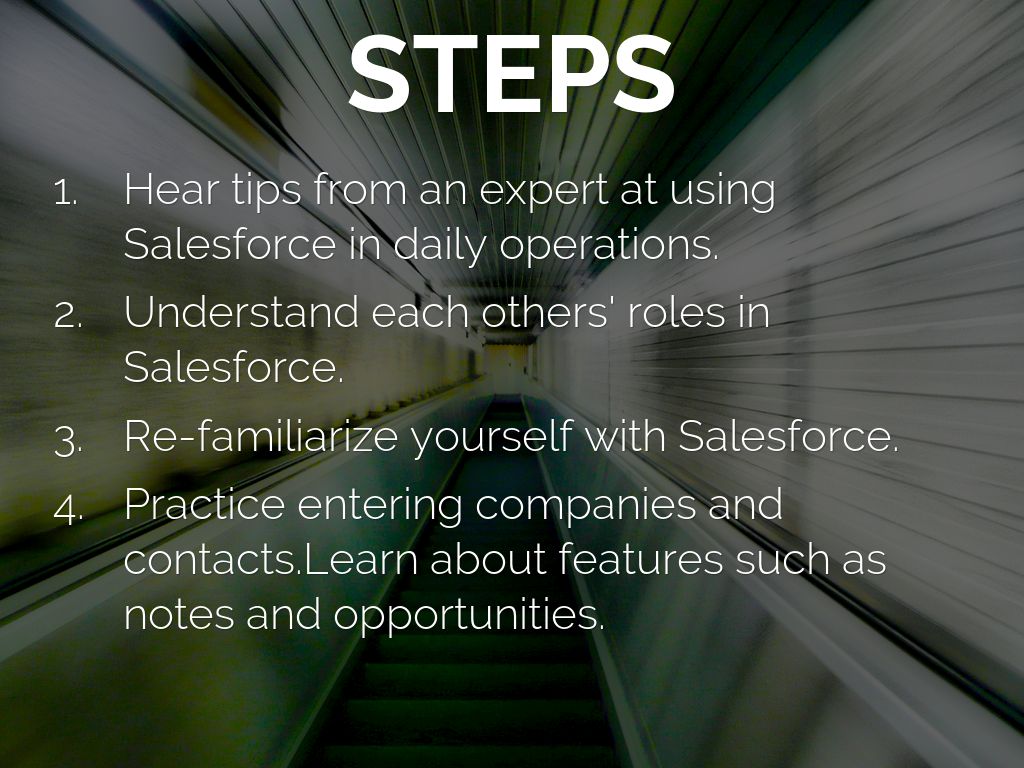 STEPS

1. Hear tips from an expert at using Salesforce in daily operations.
2. Understand each others' roles in Salesforce.
3. Re-familiarize yourself with Salesforce.
4. Practice entering companies and contacts.Learn about features such as notes and opportunities.